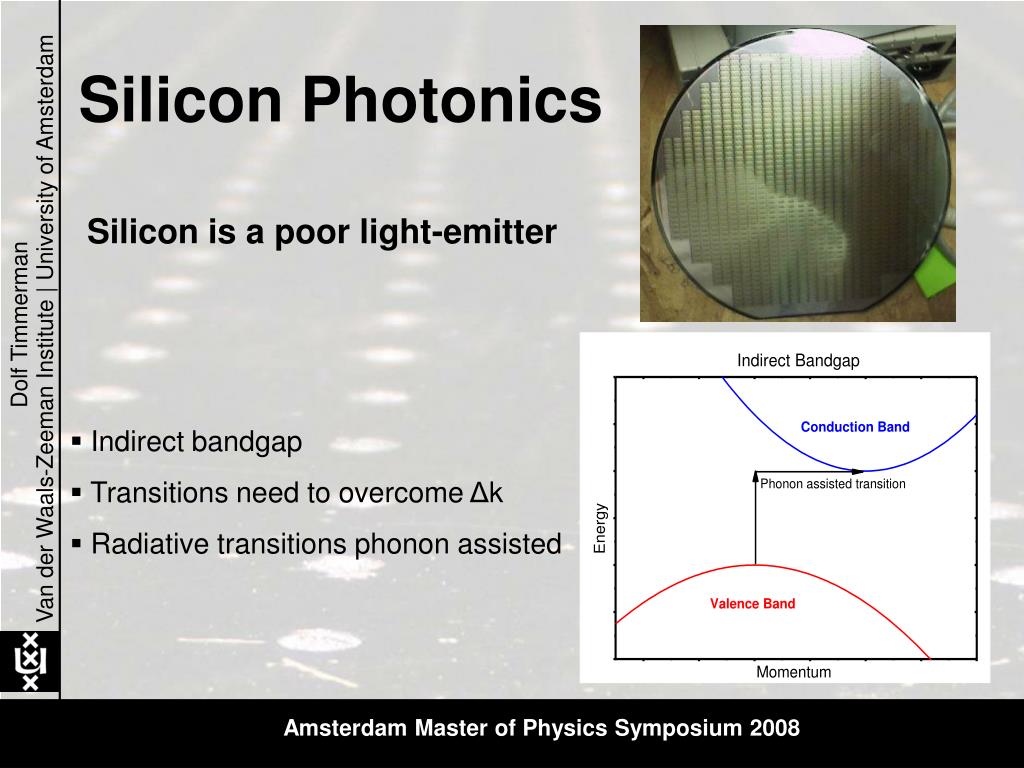 Dolf Timmerman
Van der Waals-Zeeman Institute | University of Amsterdam

Silicon Photonics

Silicon is a poor light-emitter

▪ Indirect bandgap
▪ Transitions need to overcome Δk
▪ Radiative transitions phonon assisted

Indirect Bandgap
Conduction Band
Phonon assisted transition
Energy
Valence Band
Momentum

Amsterdam Master of Physics Symposium 2008